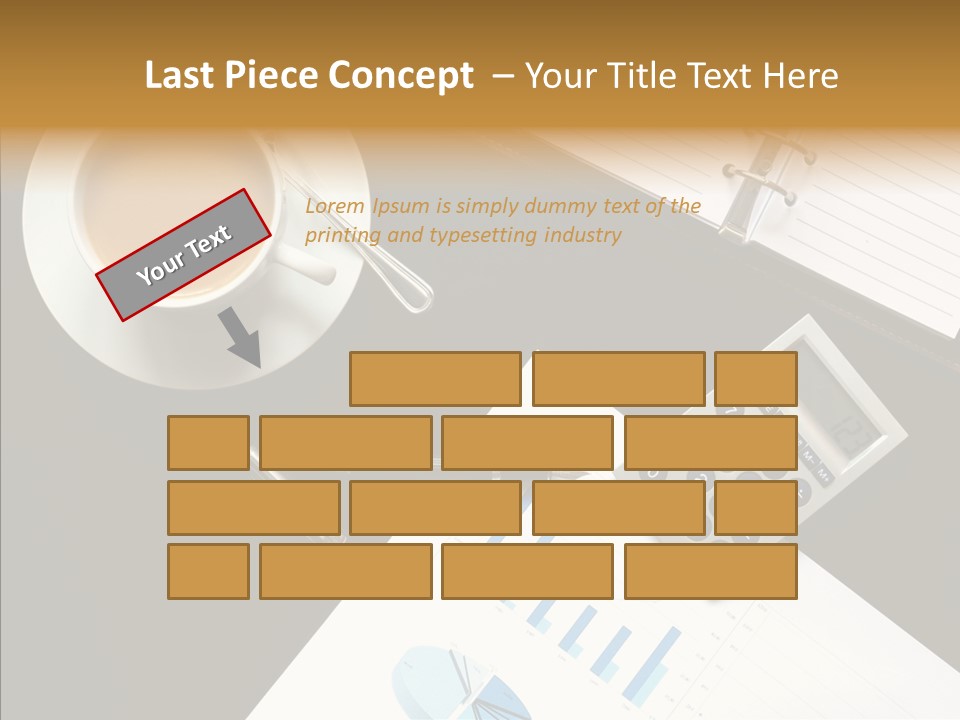 Last Piece Concept – Your Title Text Here

Your Text

Lorem Ipsum is simply dummy text of the printing and typesetting industry